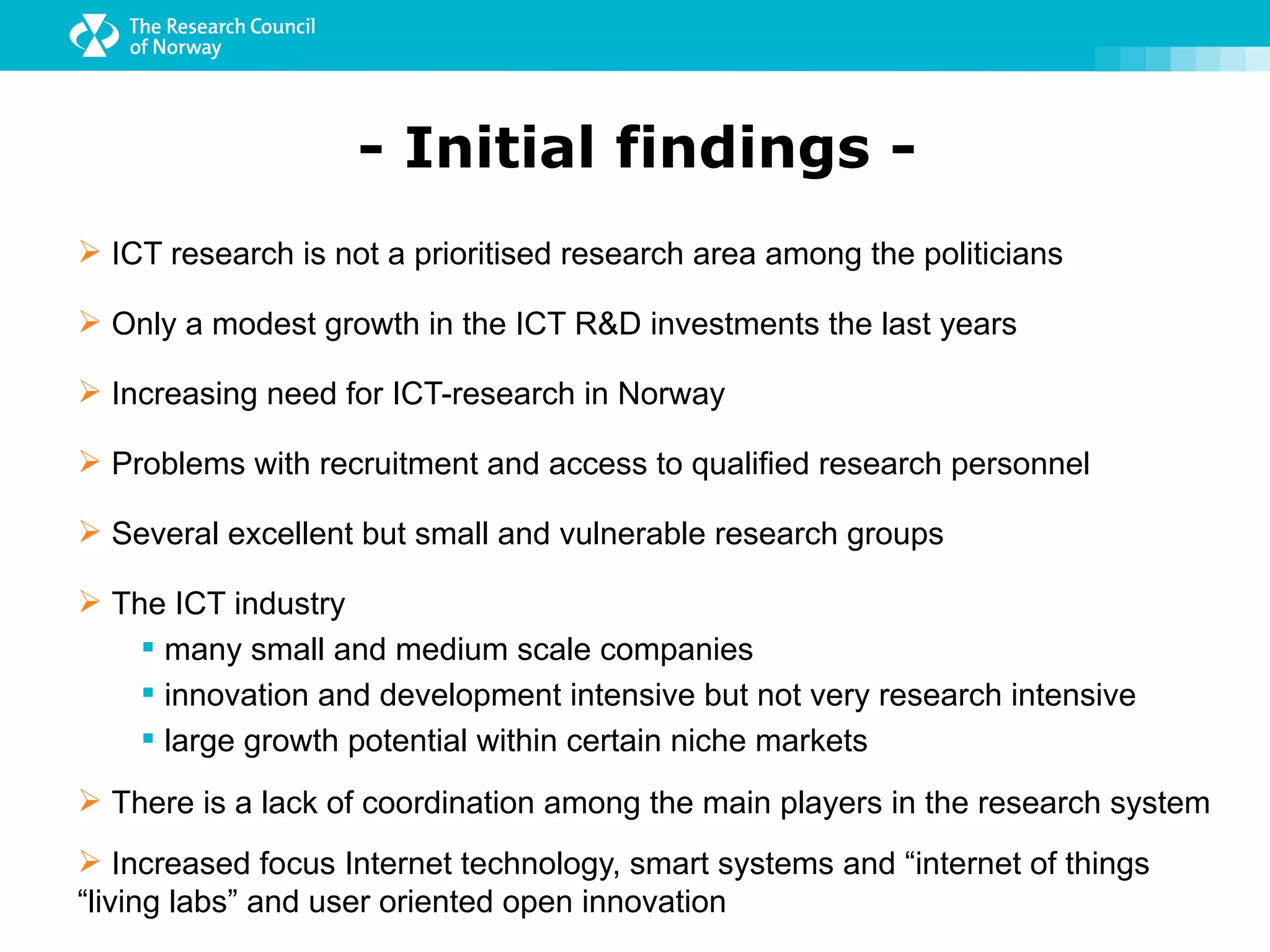 The Research Council of Norway

- Initial findings -

➢ ICT research is not a prioritised research area among the politicians

➢ Only a modest growth in the ICT R&D investments the last years

➢ Increasing need for ICT-research in Norway

➢ Problems with recruitment and access to qualified research personnel

➢ Several excellent but small and vulnerable research groups

➢ The ICT industry
▪ many small and medium scale companies
▪ innovation and development intensive but not very research intensive
▪ large growth potential within certain niche markets

➢ There is a lack of coordination among the main players in the research system

➢ Increased focus Internet technology, smart systems and “internet of things “living labs” and user oriented open innovation